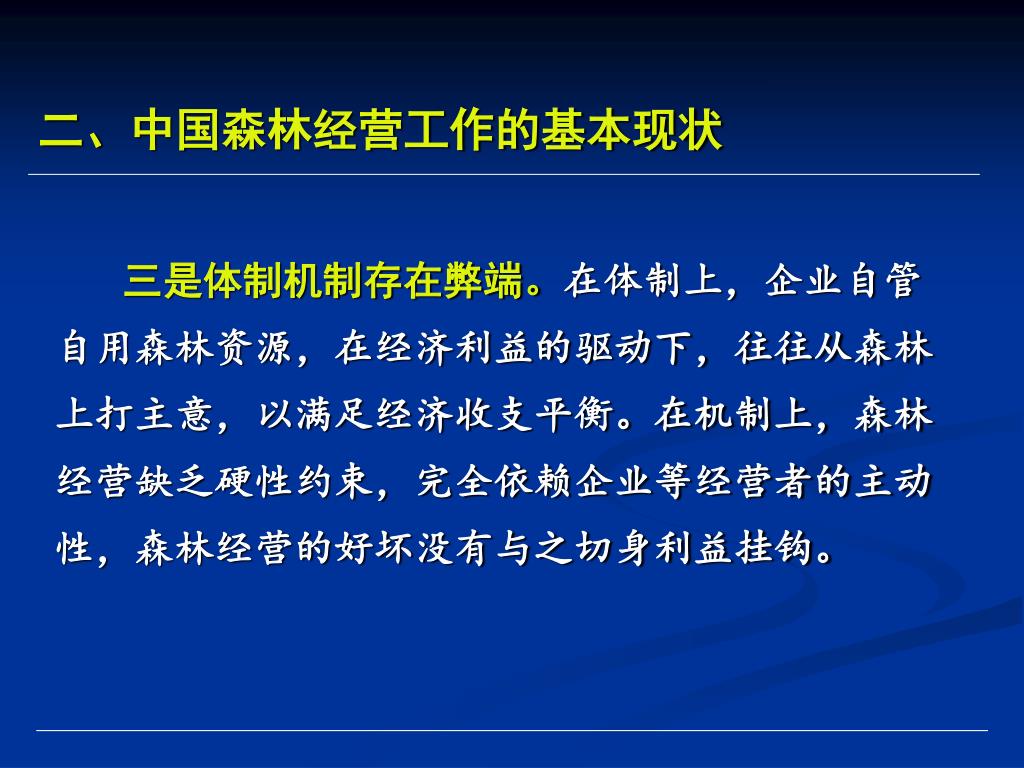 二、中国森林经营工作的基本现状

三是体制机制存在弊端。在体制上，企业自管自用森林资源，在经济利益的驱动下，往往从森林上打主意，以满足经济收支平衡。在机制上，森林经营缺乏硬性约束，完全依赖企业等经营者的主动性，森林经营的好坏没有与之切身利益挂钩。